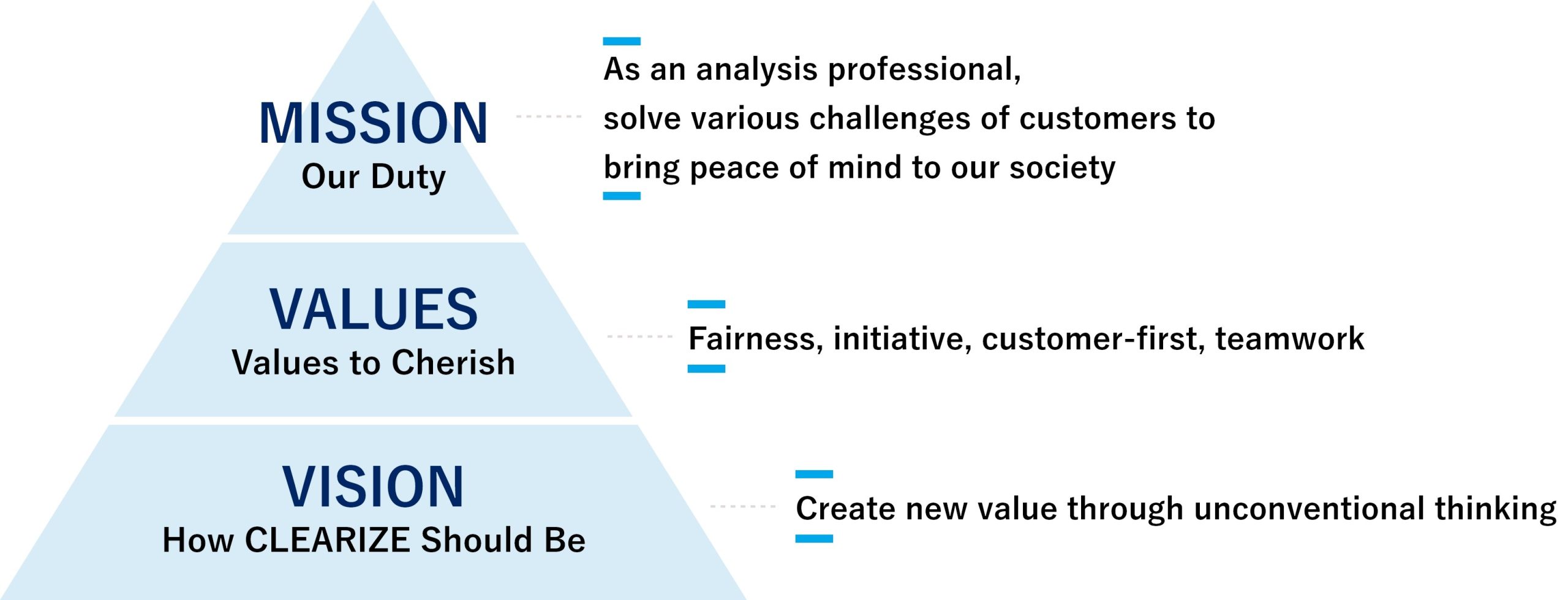 MISSION
Our Duty

As an analysis professional, solve various challenges of customers to bring peace of mind to our society

VALUES
Values to Cherish

Fairness, initiative, customer-first, teamwork

VISION
How CLEARIZE Should Be

Create new value through unconventional thinking